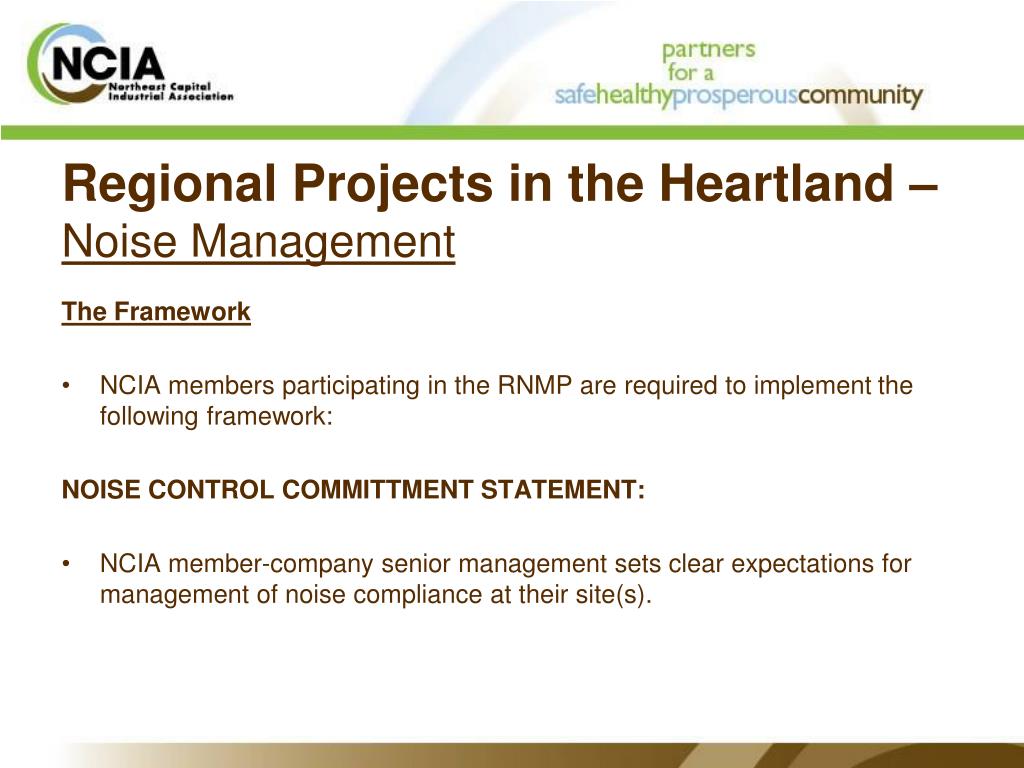 NCIA
Northeast Capital Industrial Association

partners for a safehealthyprosperouscommunity

Regional Projects in the Heartland – Noise Management

The Framework

• NCIA members participating in the RNMP are required to implement the following framework:

NOISE CONTROL COMMITTMENT STATEMENT:

• NCIA member-company senior management sets clear expectations for management of noise compliance at their site(s).